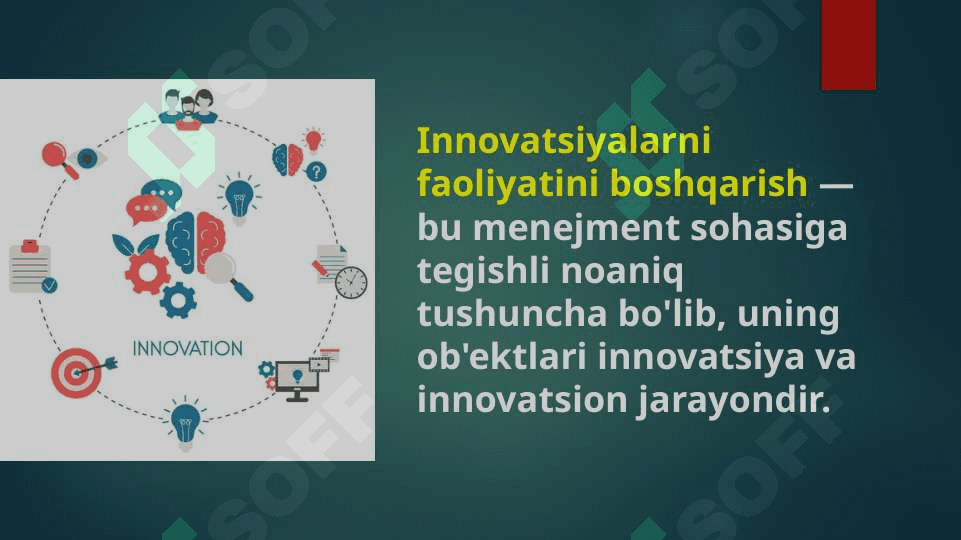 INNOVATION

Innovatsiyalarni faoliyatini boshqarish — bu menejment sohasiga tegishli noaniq tushuncha bo'lib, uning ob'ektlari innovatsiya va innovatsion jarayondir.

SOFF